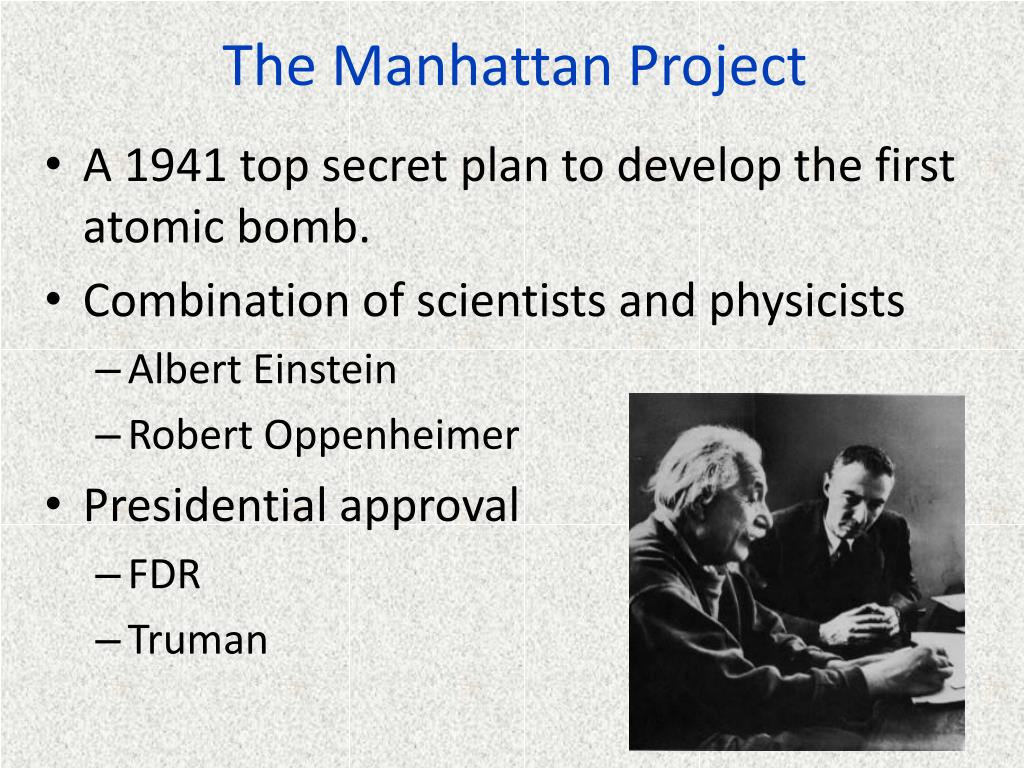 The Manhattan Project

• A 1941 top secret plan to develop the first atomic bomb.
• Combination of scientists and physicists
– Albert Einstein
– Robert Oppenheimer
• Presidential approval
– FDR
– Truman